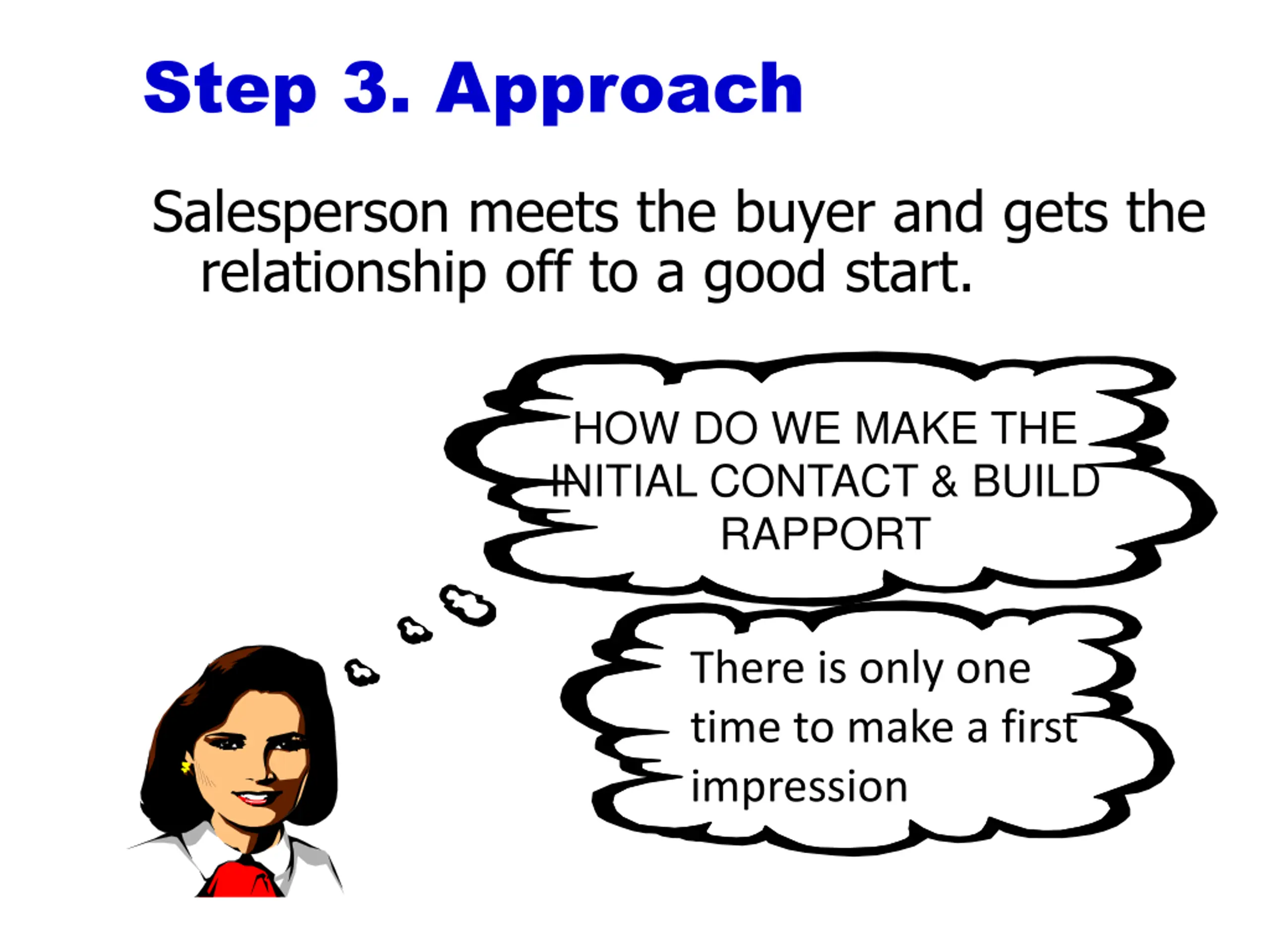 Step 3. Approach

Salesperson meets the buyer and gets the relationship off to a good start.

HOW DO WE MAKE THE INITIAL CONTACT & BUILD RAPPORT

There is only one time to make a first impression